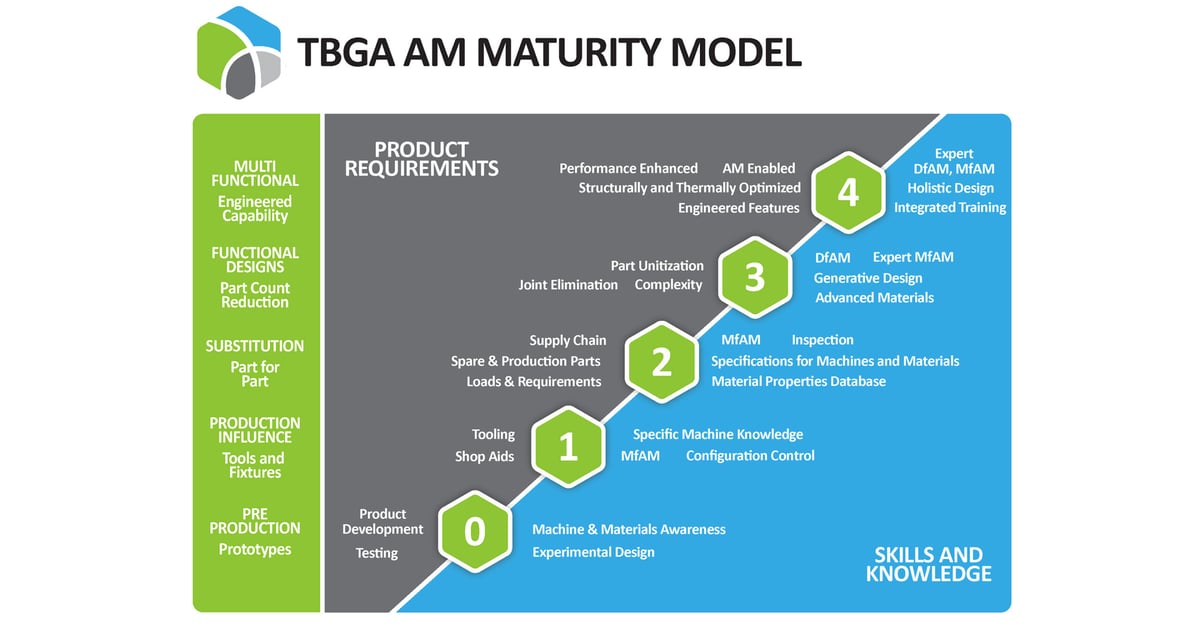 TBGA AM MATURITY MODEL

MULTI FUNCTIONAL
Engineered Capability

FUNCTIONAL DESIGNS
Part Count Reduction

SUBSTITUTION
Part for Part

PRODUCTION INFLUENCE
Tools and Fixtures

PRE PRODUCTION
Prototypes

PRODUCT REQUIREMENTS

Performance Enhanced AM Enabled
Structurally and Thermally Optimized
Engineered Features

4

Expert
DfAM, MfAM
Holistic Design
Integrated Training

Part Unitization
Joint Elimination Complexity

3

DfAM Expert MfAM
Generative Design
Advanced Materials

Supply Chain
Spare & Production Parts
Loads & Requirements

2

MfAM Inspection
Specifications for Machines and Materials
Material Properties Database

Tooling
Shop Aids

1

Specific Machine Knowledge
MfAM Configuration Control

Product Development
Testing

0

Machine & Materials Awareness
Experimental Design

SKILLS AND KNOWLEDGE